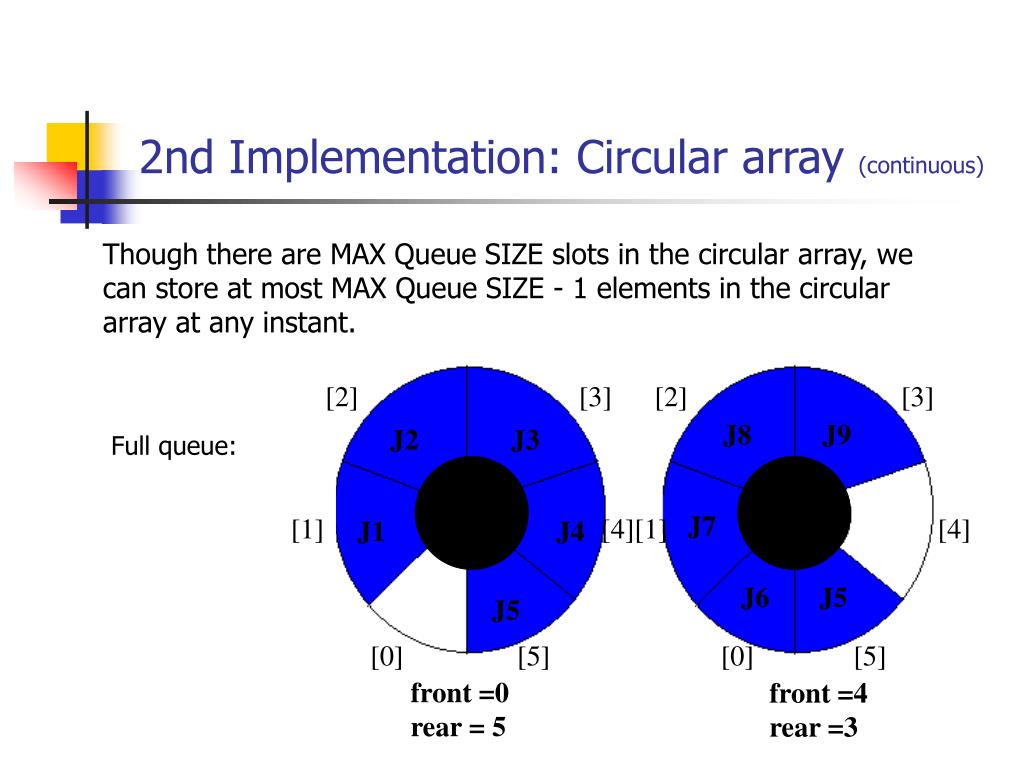 2nd Implementation: Circular array (continuous)

Though there are MAX Queue SIZE slots in the circular array, we can store at most MAX Queue SIZE - 1 elements in the circular array at any instant.

Full queue:

[2]
[3]
J2
J3
[1]
J1
J4
[4]
J5
[0]
[5]
front =0
rear = 5

[2]
[3]
J8
J9
[1]
J7
[4]
J6
J5
[0]
[5]
front =4
rear =3